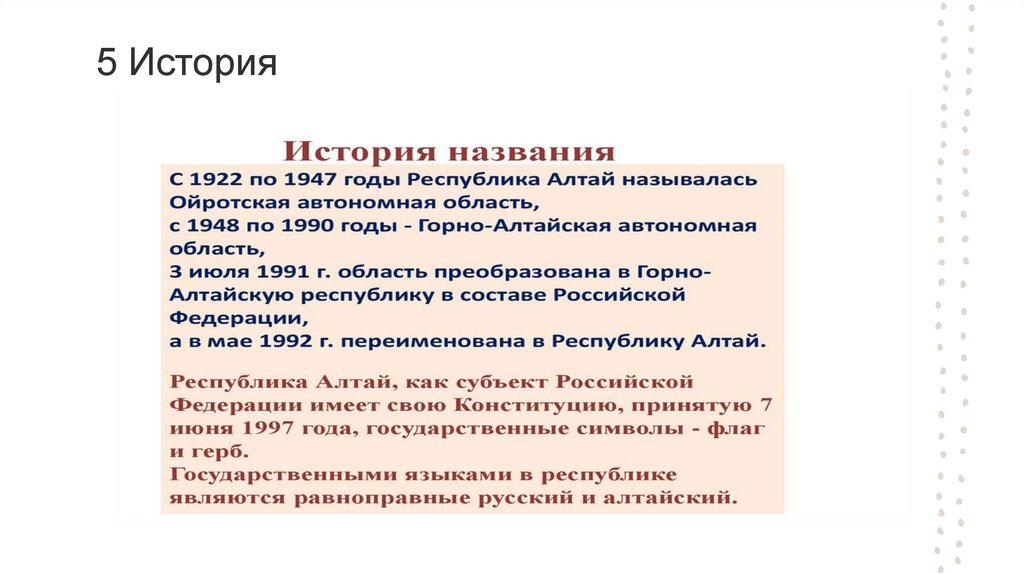 5 История

История названия

С 1922 по 1947 годы Республика Алтай называлась Ойротская автономная область,
с 1948 по 1990 годы - Горно-Алтайская автономная область,
3 июля 1991 г. область преобразована в Горно-Алтайскую республику в составе Российской Федерации,
а в мае 1992 г. переименована в Республику Алтай.

Республика Алтай, как субъект Российской Федерации имеет свою Конституцию, принятую 7 июня 1997 года, государственные символы - флаг и герб.
Государственными языками в республике являются равноправные русский и алтайский.